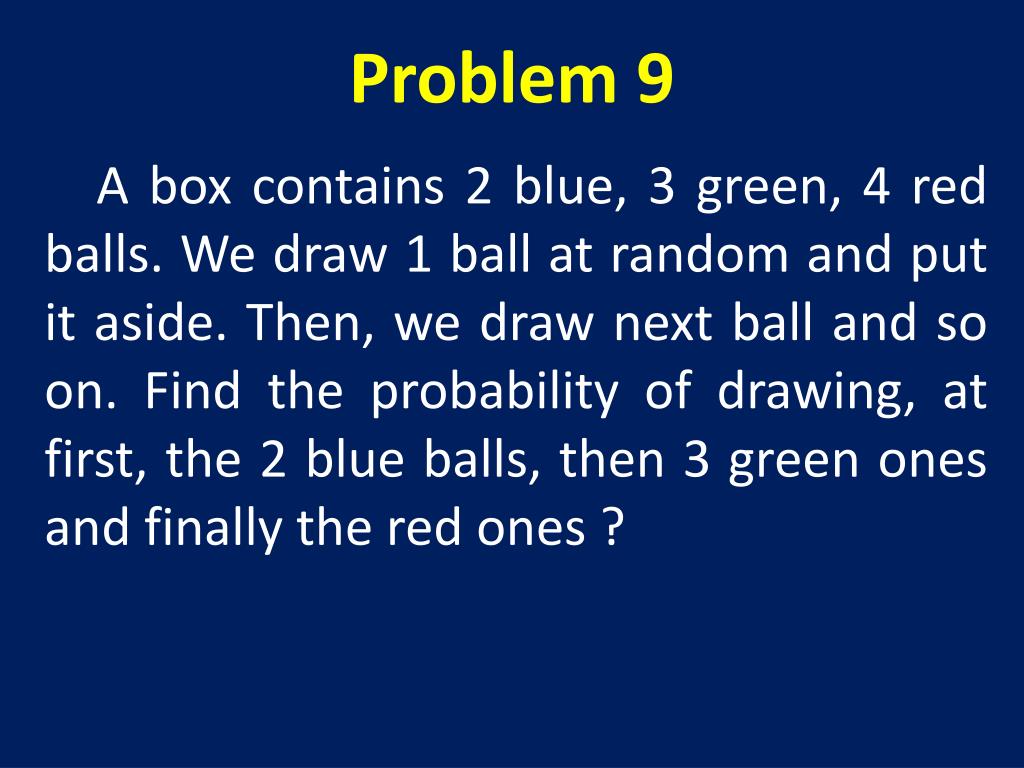 Problem 9

A box contains 2 blue, 3 green, 4 red balls. We draw 1 ball at random and put it aside. Then, we draw next ball and so on. Find the probability of drawing, at first, the 2 blue balls, then 3 green ones and finally the red ones ?